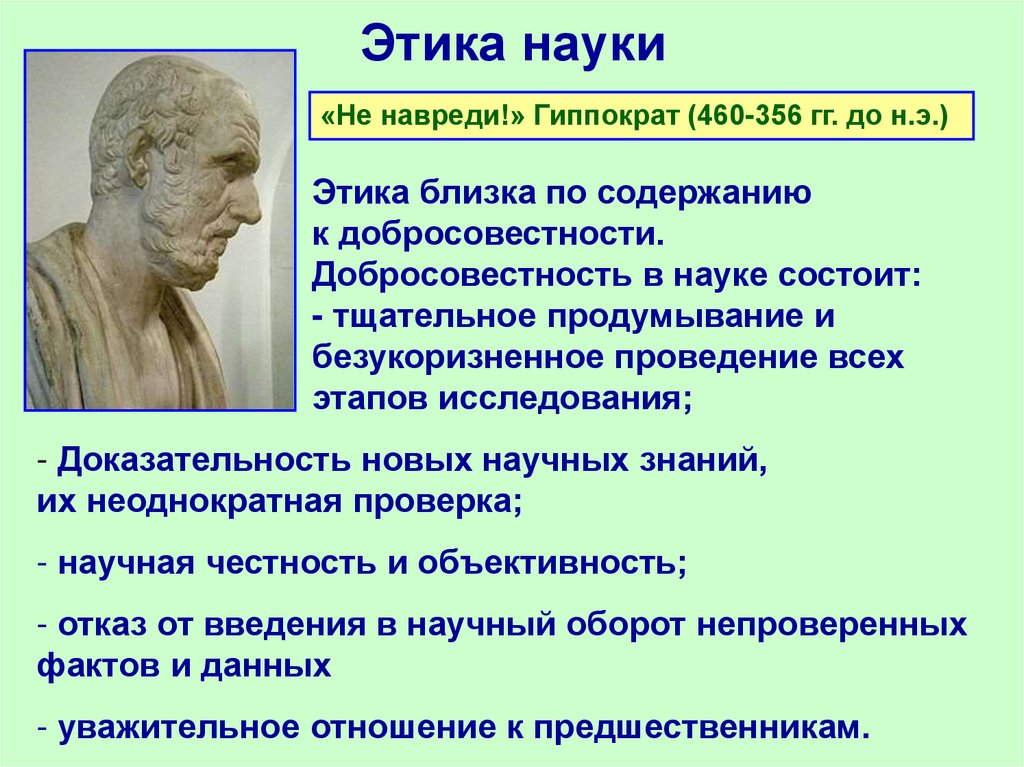 Этика науки

«Не навреди!» Гиппократ (460-356 гг. до н.э.)

Этика близка по содержанию к добросовестности. Добросовестность в науке состоит:
- тщательное продумывание и безукоризненное проведение всех этапов исследования;

- Доказательность новых научных знаний, их неоднократная проверка;

- научная честность и объективность;

- отказ от введения в научный оборот непроверенных фактов и данных

- уважительное отношение к предшественникам.